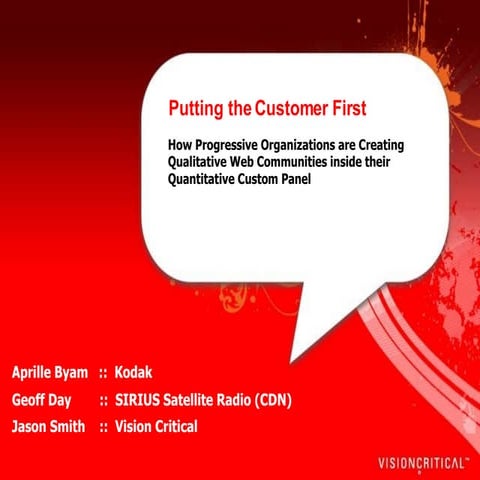 Putting the Customer First

How Progressive Organizations are Creating Qualitative Web Communities inside their Quantitative Custom Panel

Aprille Byam :: Kodak
Geoff Day :: SIRIUS Satellite Radio (CDN)
Jason Smith :: Vision Critical

VISIONCRITICAL™